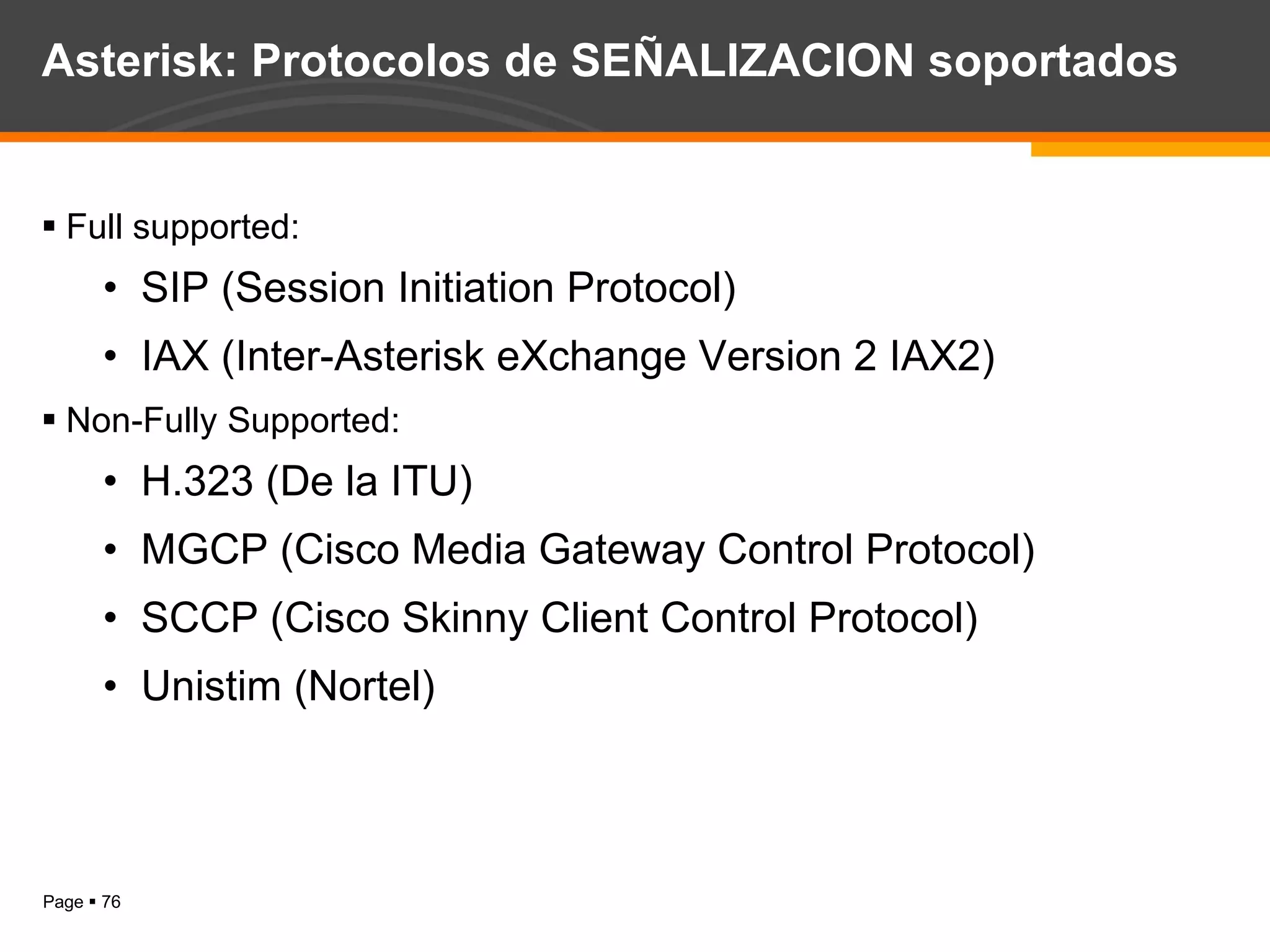 Asterisk: Protocolos de SEÑALIZACION soportados

▪ Full supported:

• SIP (Session Initiation Protocol)

• IAX (Inter-Asterisk eXchange Version 2 IAX2)

▪ Non-Fully Supported:

• H.323 (De la ITU)

• MGCP (Cisco Media Gateway Control Protocol)

• SCCP (Cisco Skinny Client Control Protocol)

• Unistim (Nortel)

Page ▪ 76